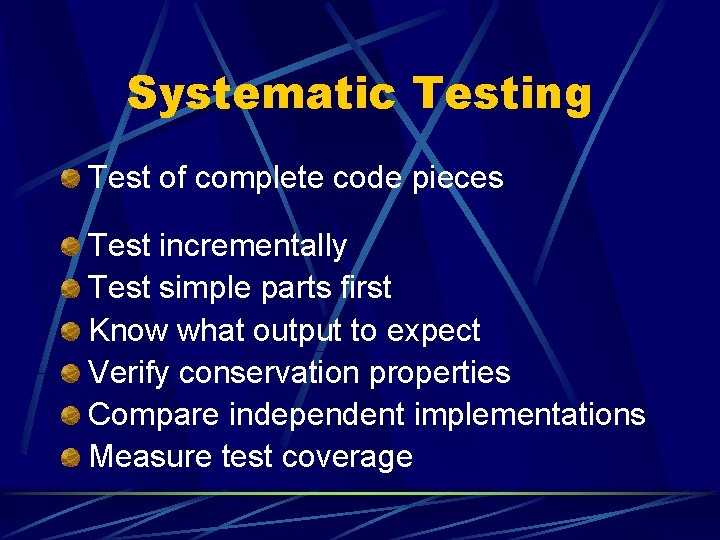 Systematic Testing

Test of complete code pieces

Test incrementally
Test simple parts first
Know what output to expect
Verify conservation properties
Compare independent implementations
Measure test coverage